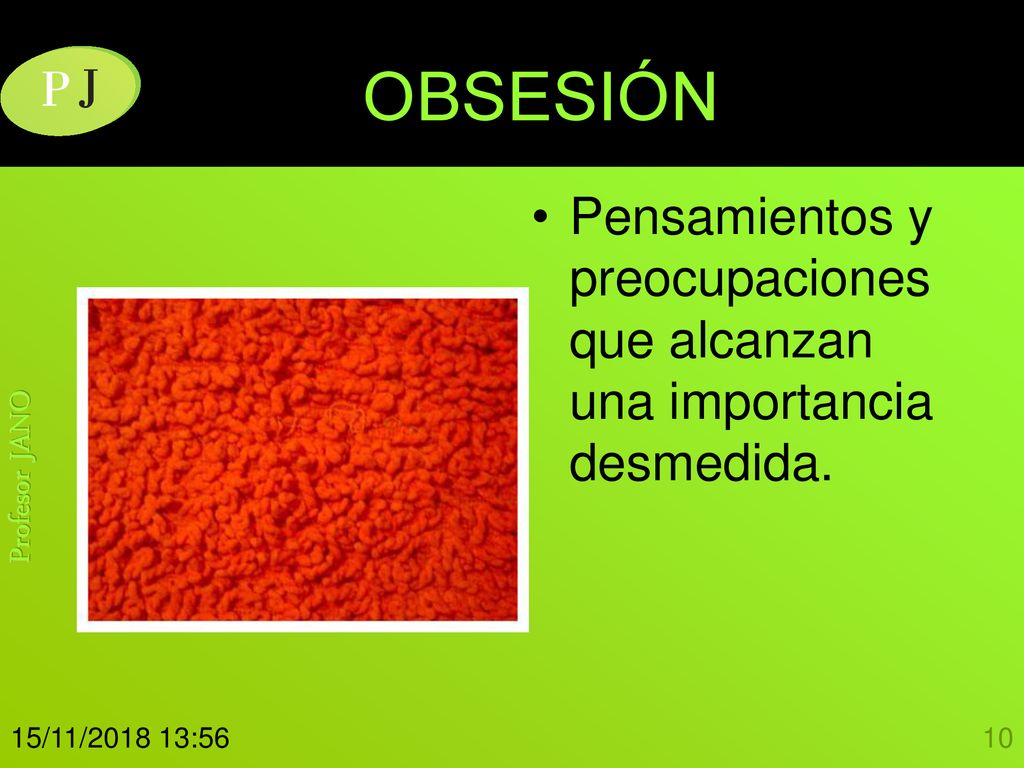 P J

OBSESIÓN

Profesor JANO

• Pensamientos y preocupaciones que alcanzan una importancia desmedida.

15/11/2018 13:56

10